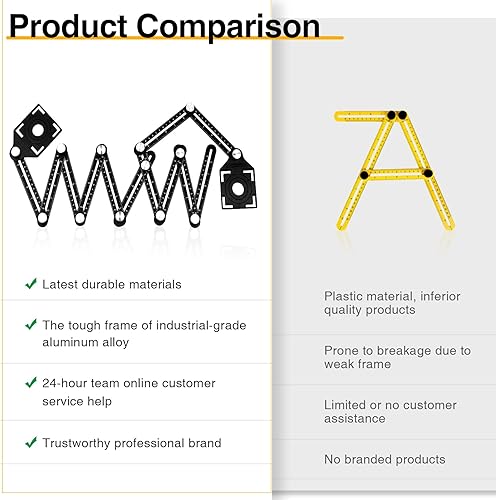 Product Comparison

✓ Latest durable materials

✓ The tough frame of industrial-grade aluminum alloy

✓ 24-hour team online customer service help

✓ Trustworthy professional brand

Plastic material, inferior quality products

Prone to breakage due to weak frame

Limited or no customer assistance

No branded products